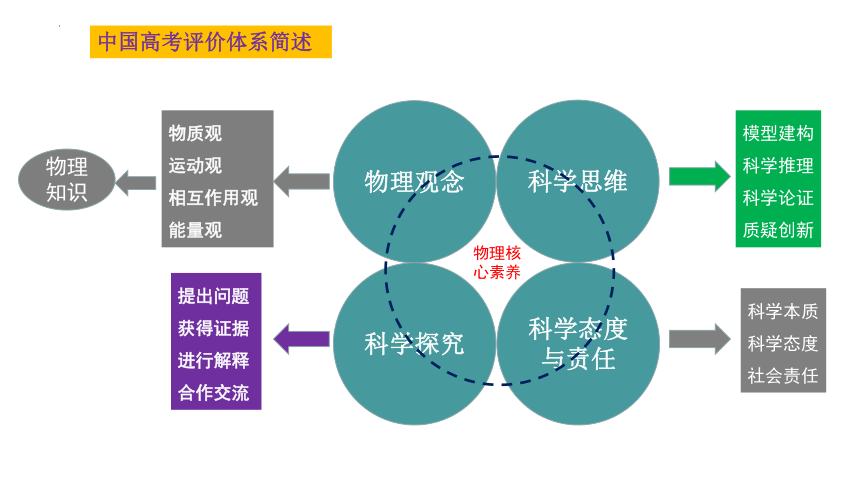 中国高考评价体系简述

物理知识

物质观
运动观
相互作用观
能量观

物理观念

科学思维

模型建构
科学推理
科学论证
质疑创新

物理核心素养

提出问题
获得证据
进行解释
合作交流

科学探究

科学态度与责任

科学本质
科学态度
社会责任